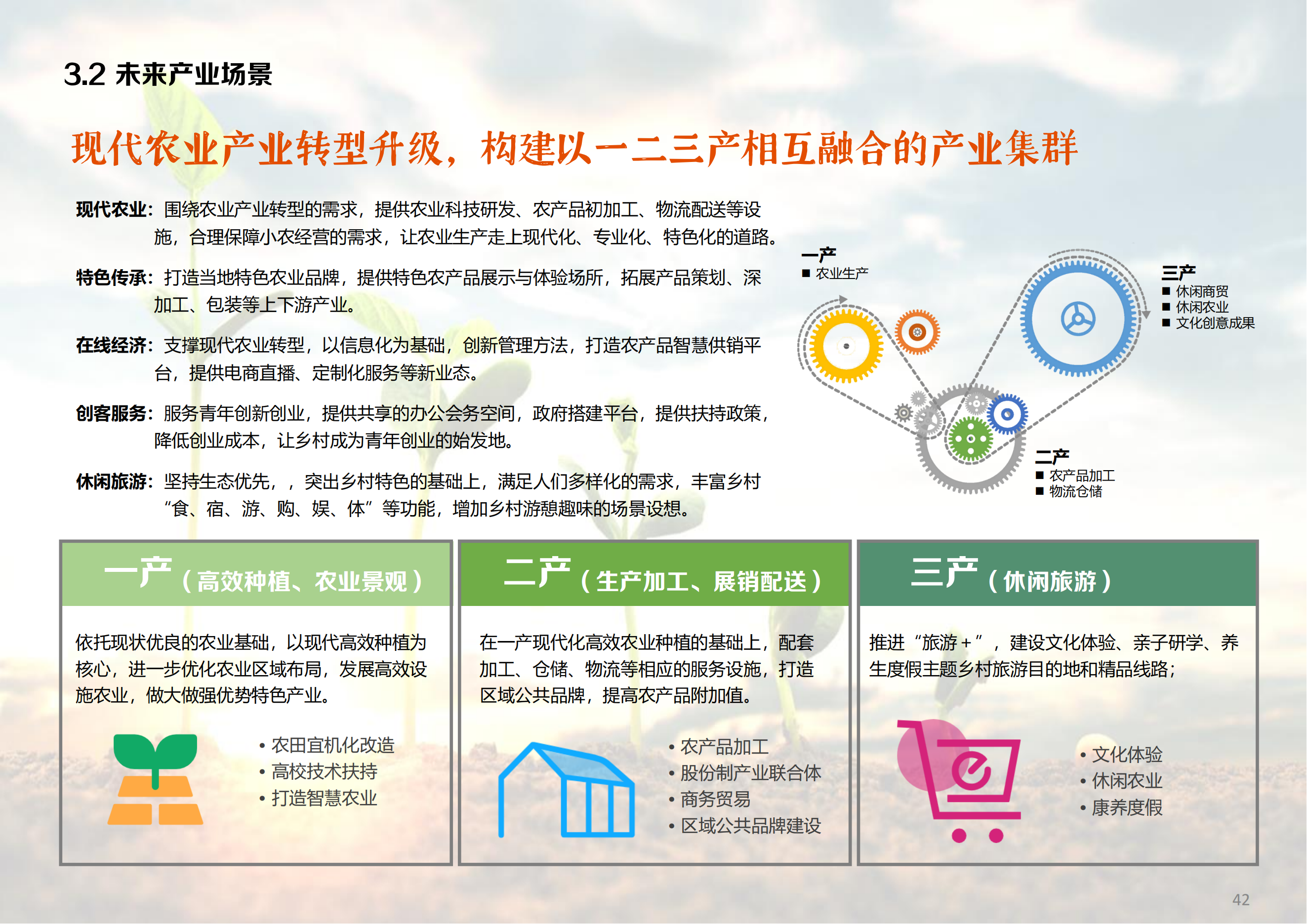 3.2 未来产业场景

现代农业产业转型升级，构建以一二三产相互融合的产业集群

现代农业：围绕农业产业转型的需求，提供农业科技研发、农产品初加工、物流配送等设施，合理保障小农经营的需求，让农业生产走上现代化、专业化、特色化的道路。

特色传承：打造当地特色农业品牌，提供特色农产品展示与体验场所，拓展产品策划、深加工、包装等上下游产业。

在线经济：支撑现代农业转型，以信息化为基础，创新管理方法，打造农产品智慧供销平台，提供电商直播、定制化服务等新业态。

创客服务：服务青年创新创业，提供共享的办公会务空间，政府搭建平台，提供扶持政策，降低创业成本，让乡村成为青年创业的始发地。

休闲旅游：坚持生态优先，，突出乡村特色的基础上，满足人们多样化的需求，丰富乡村“食、宿、游、购、娱、体”等功能，增加乡村游憩趣味的场景设想。

一产
■ 农业生产

三产
■ 休闲商贸
■ 休闲农业
■ 文化创意成果

二产
■ 农产品加工
■ 物流仓储

一产（高效种植、农业景观）

依托现状优良的农业基础，以现代高效种植为核心，进一步优化农业区域布局，发展高效设施农业，做大做强优势特色产业。

• 农田宜机化改造
• 高校技术扶持
• 打造智慧农业

二产（生产加工、展销配送）

在一产现代化高效农业种植的基础上，配套加工、仓储、物流等相应的服务设施，打造区域公共品牌，提高农产品附加值。

• 农产品加工
• 股份制产业联合体
• 商务贸易
• 区域公共品牌建设

三产（休闲旅游）

推进“旅游+”，建设文化体验、亲子研学、养生度假主题乡村旅游目的地和精品线路；

• 文化体验
• 休闲农业
• 康养度假

42